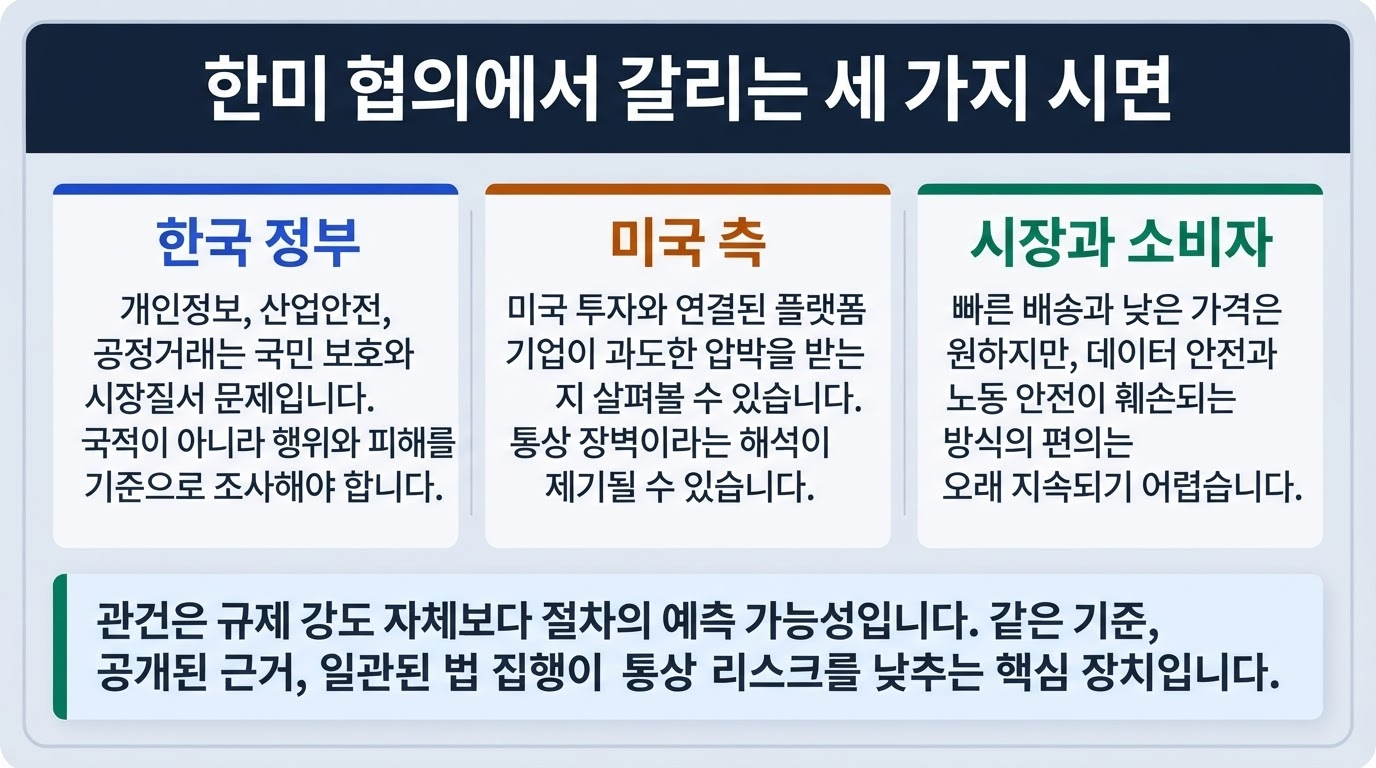 한미 협의에서 갈리는 세 가지 시면

한국 정부

개인정보, 산업안전, 공정거래는 국민 보호와 시장질서 문제입니다. 국적이 아니라 행위와 피해를 기준으로 조사해야 합니다.

미국 측

미국 투자와 연결된 플랫폼 기업이 과도한 압박을 받는지 살펴볼 수 있습니다. 통상 장벽이라는 해석이 제기될 수 있습니다.

시장과 소비자

빠른 배송과 낮은 가격은 원하지만, 데이터 안전과 노동 안전이 훼손되는 방식의 편의는 오래 지속되기 어렵습니다.

관건은 규제 강도 자체보다 절차의 예측 가능성입니다. 같은 기준, 공개된 근거, 일관된 법 집행이 통상 리스크를 낮추는 핵심 장치입니다.